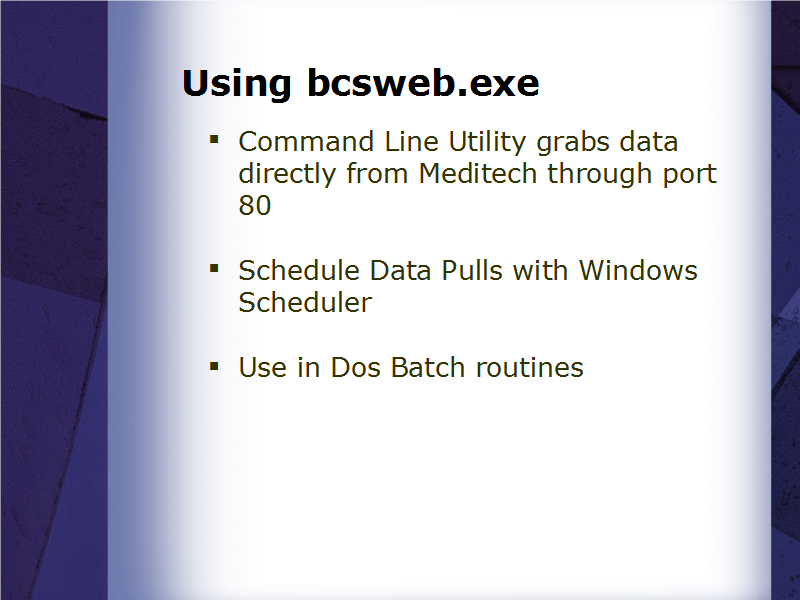 Using bcsweb.exe

▪ Command Line Utility grabs data directly from Meditech through port 80

▪ Schedule Data Pulls with Windows Scheduler

▪ Use in Dos Batch routines